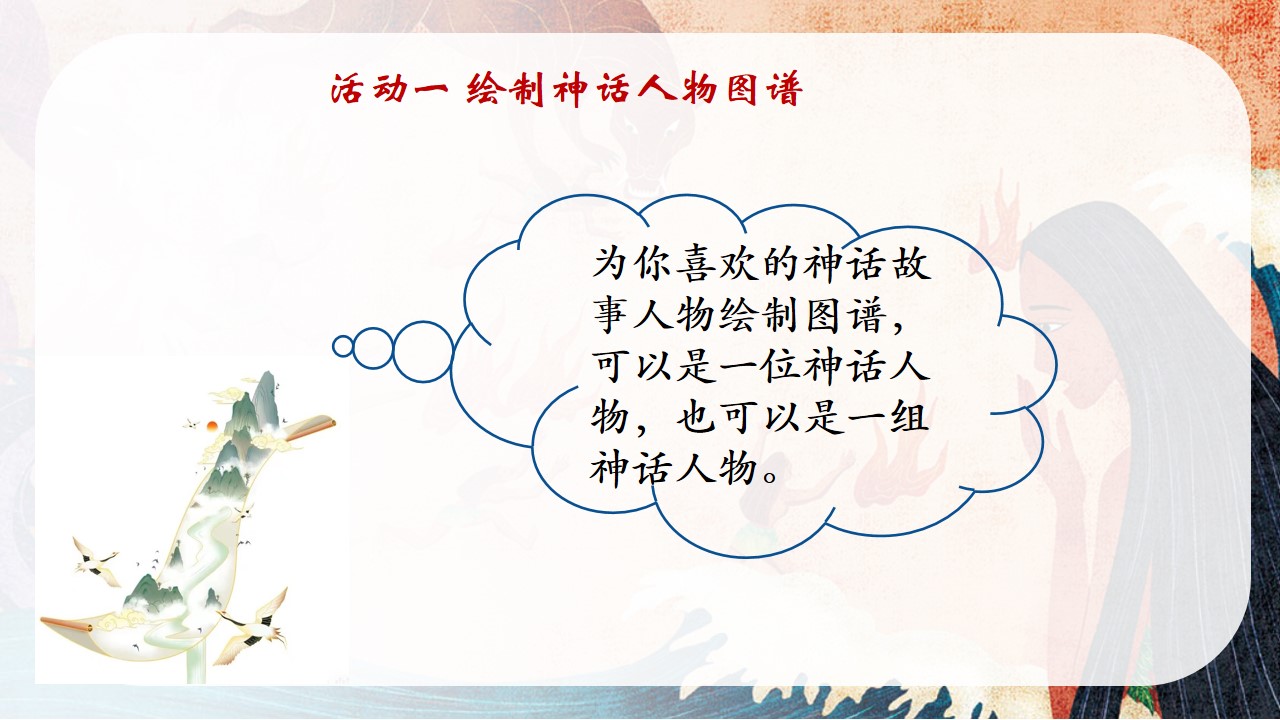 活动一 绘制神话人物图谱

为你喜欢的神话故事人物绘制图谱，可以是一位神话人物，也可以是一组神话人物。